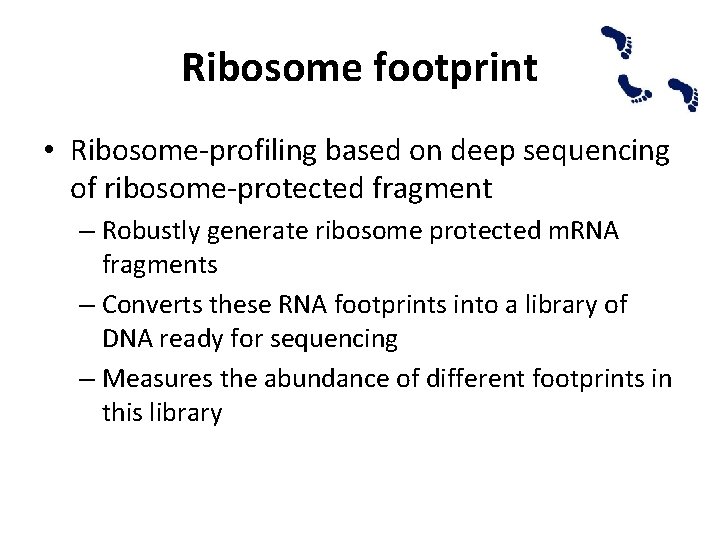 Ribosome footprint

• Ribosome-profiling based on deep sequencing of ribosome-protected fragment
 – Robustly generate ribosome protected mRNA fragments
 – Converts these RNA footprints into a library of DNA ready for sequencing
 – Measures the abundance of different footprints in this library